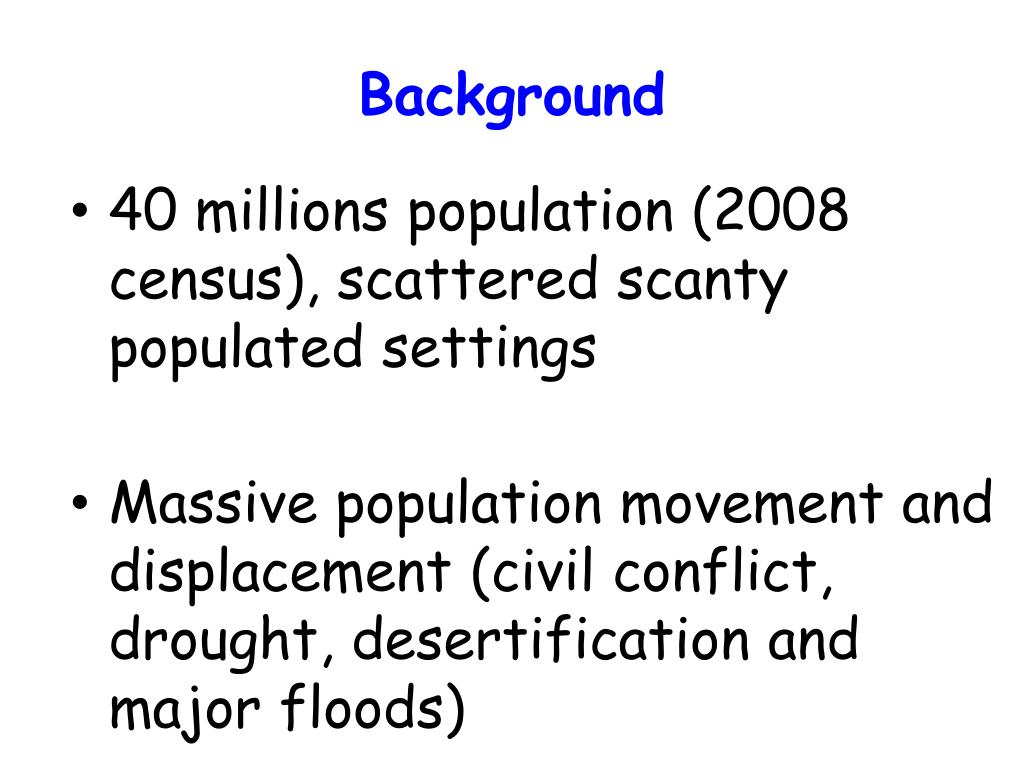 Background

• 40 millions population (2008 census), scattered scanty populated settings

• Massive population movement and displacement (civil conflict, drought, desertification and major floods)